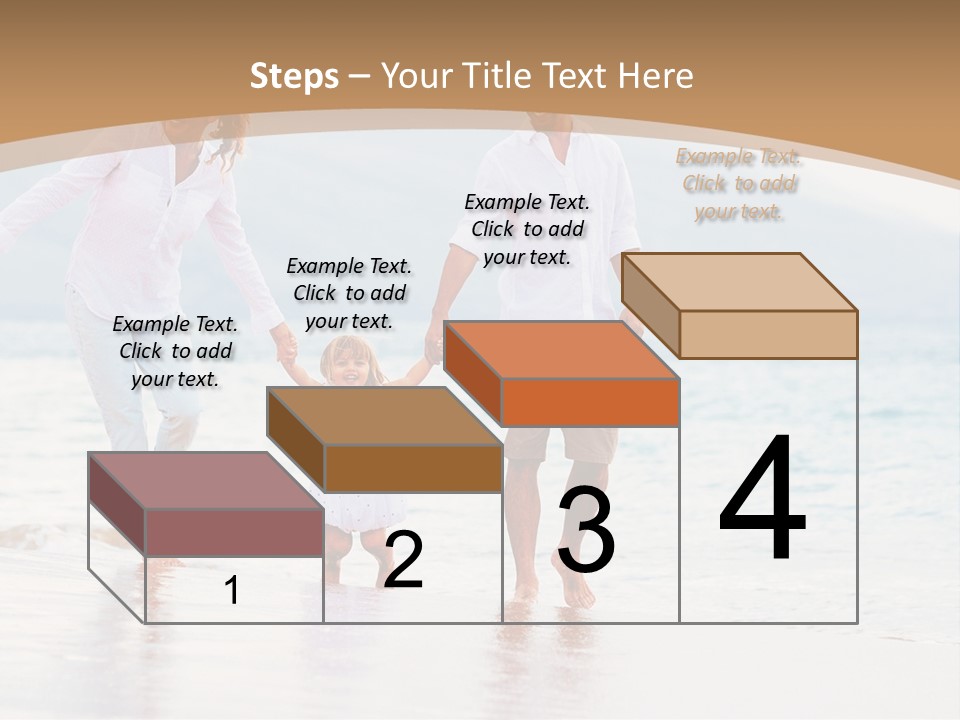 Steps – Your Title Text Here

Example Text. Click to add your text.

Example Text. Click to add your text.

Example Text. Click to add your text.

Example Text. Click to add your text.

1

2

3

4